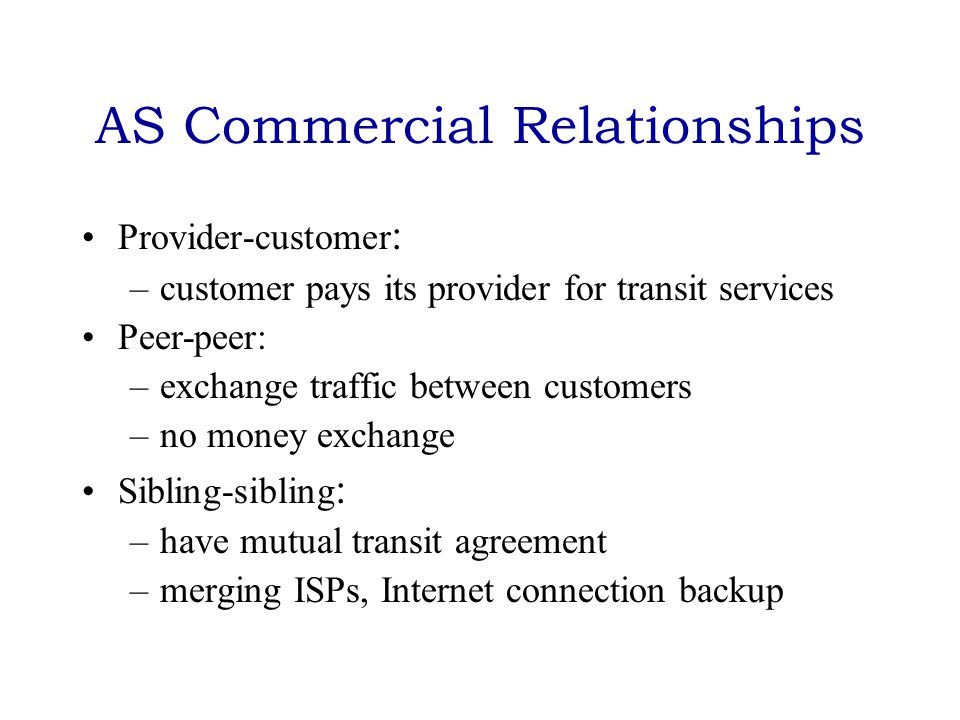 AS Commercial Relationships

• Provider-customer:
– customer pays its provider for transit services
• Peer-peer:
– exchange traffic between customers
– no money exchange
• Sibling-sibling:
– have mutual transit agreement
– merging ISPs, Internet connection backup